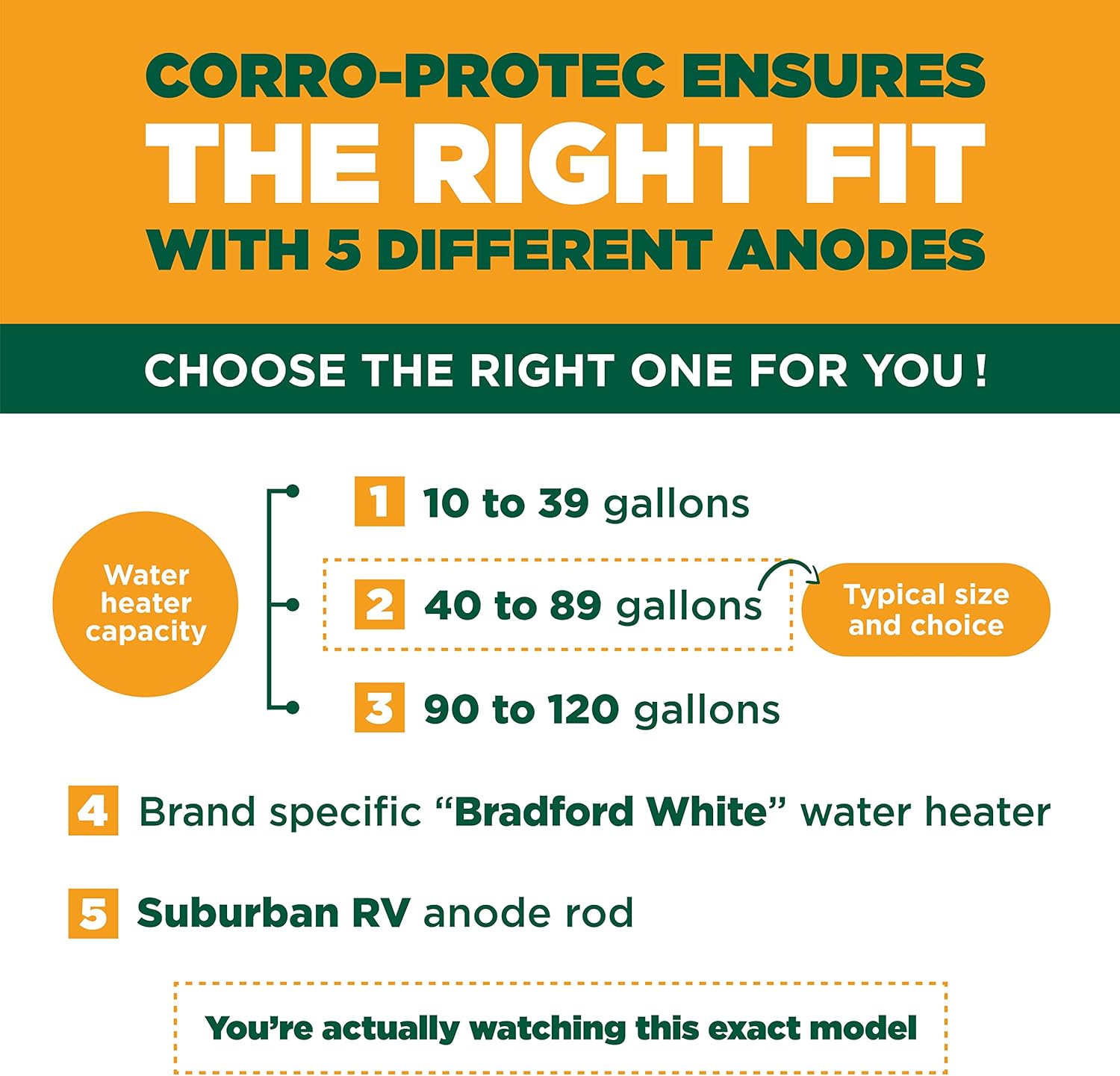 CORRO-PROTEC ENSURES
THE RIGHT FIT
WITH 5 DIFFERENT ANODES

CHOOSE THE RIGHT ONE FOR YOU !

Water heater capacity

1 10 to 39 gallons

2 40 to 89 gallons

Typical size and choice

3 90 to 120 gallons

4 Brand specific “Bradford White” water heater

5 Suburban RV anode rod

You’re actually watching this exact model